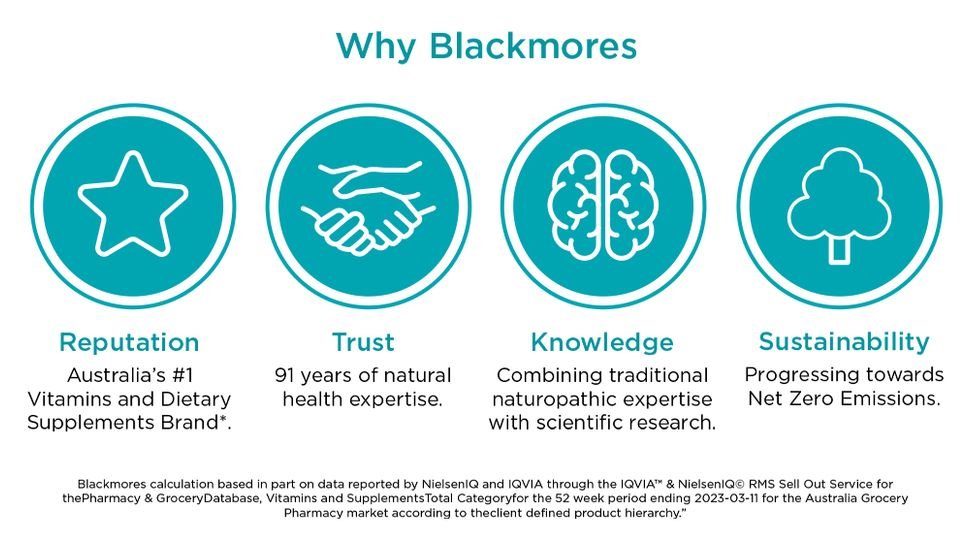 Why Blackmores

Reputation
Australia's #1 Vitamins and Dietary Supplements Brand*.

Trust
91 years of natural health expertise.

Knowledge
Combining traditional naturopathic expertise with scientific research.

Sustainability
Progressing towards Net Zero Emissions.

Blackmores calculation based in part on data reported by NielsenIQ and IQVIA through the IQVIA™ & NielsenIQ© RMS Sell Out Service for thePharmacy & GroceryDatabase, Vitamins and SupplementsTotal Categoryfor the 52 week period ending 2023-03-11 for the Australia Grocery Pharmacy market according to theclient defined product hierarchy."